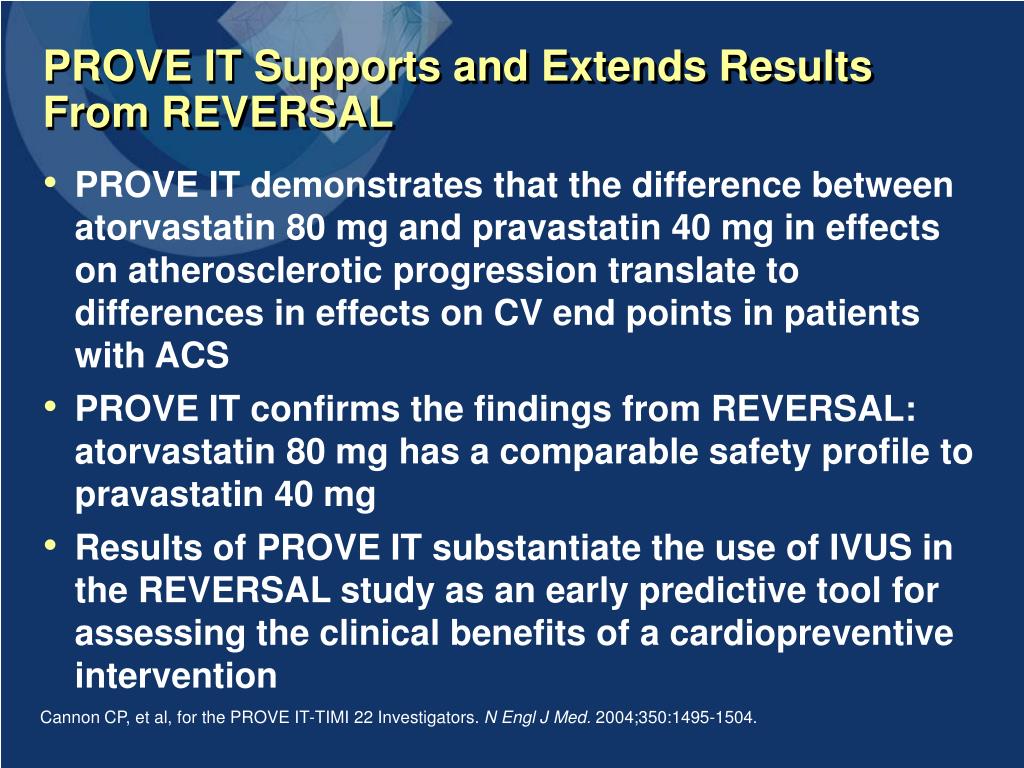 PROVE IT Supports and Extends Results From REVERSAL

• PROVE IT demonstrates that the difference between atorvastatin 80 mg and pravastatin 40 mg in effects on atherosclerotic progression translate to differences in effects on CV end points in patients with ACS

• PROVE IT confirms the findings from REVERSAL: atorvastatin 80 mg has a comparable safety profile to pravastatin 40 mg

• Results of PROVE IT substantiate the use of IVUS in the REVERSAL study as an early predictive tool for assessing the clinical benefits of a cardiopreventive intervention

Cannon CP, et al, for the PROVE IT-TIMI 22 Investigators. N Engl J Med. 2004;350:1495-1504.